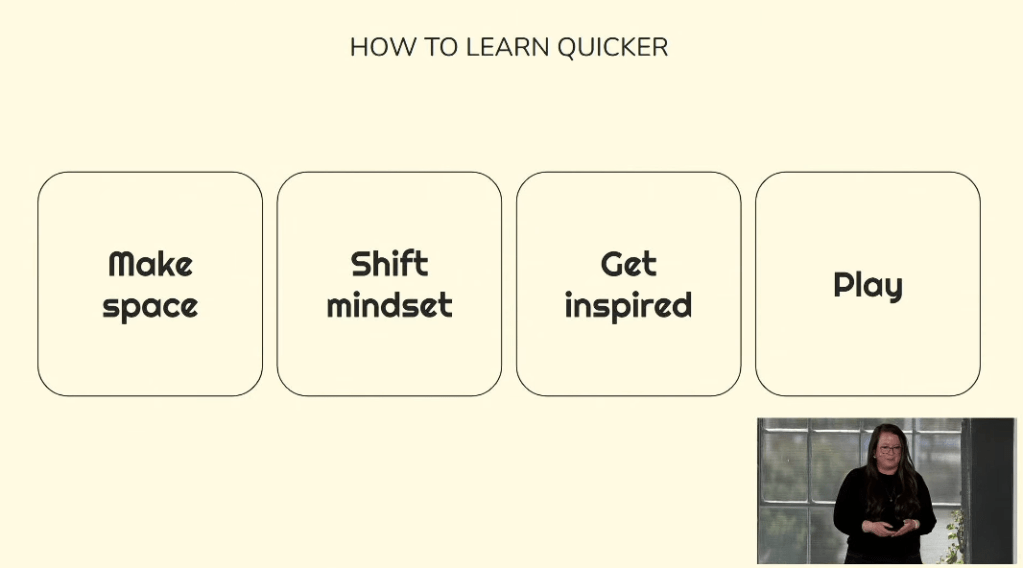 HOW TO LEARN QUICKER

Make space

Shift mindset

Get inspired

Play